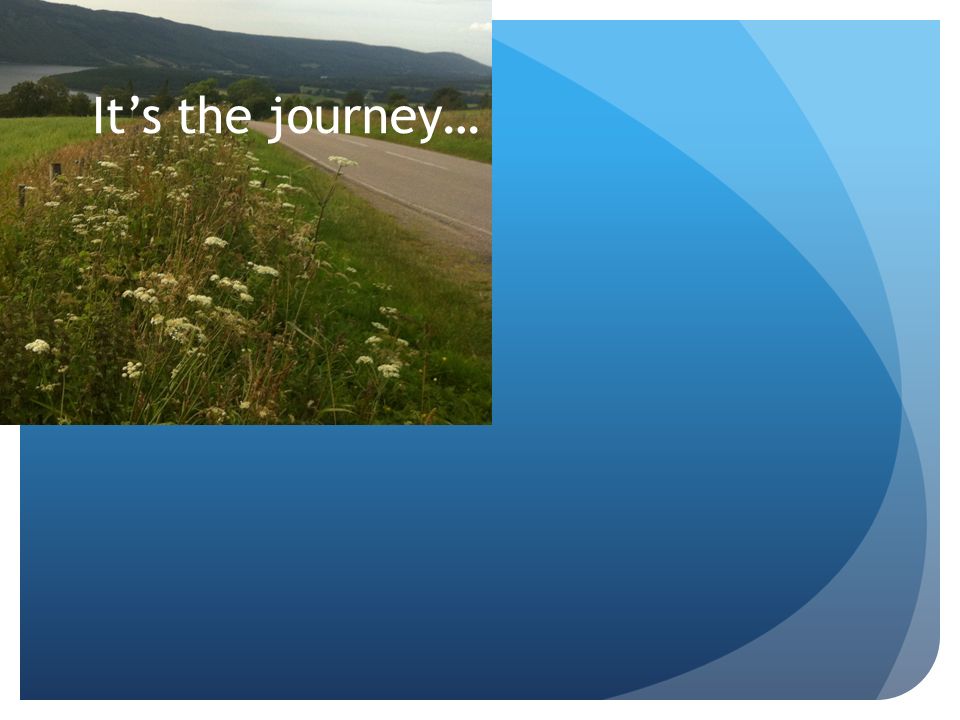 It’s the journey…